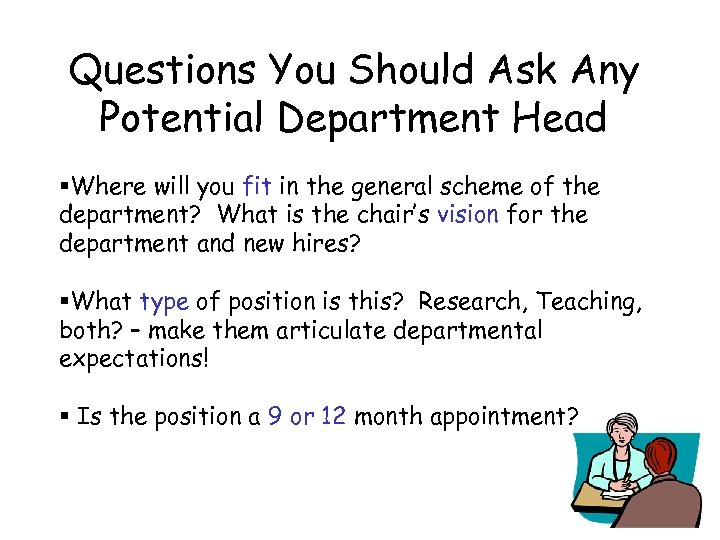 Questions You Should Ask Any Potential Department Head

▪Where will you fit in the general scheme of the department? What is the chair's vision for the department and new hires?

▪What type of position is this? Research, Teaching, both? – make them articulate departmental expectations!

▪ Is the position a 9 or 12 month appointment?